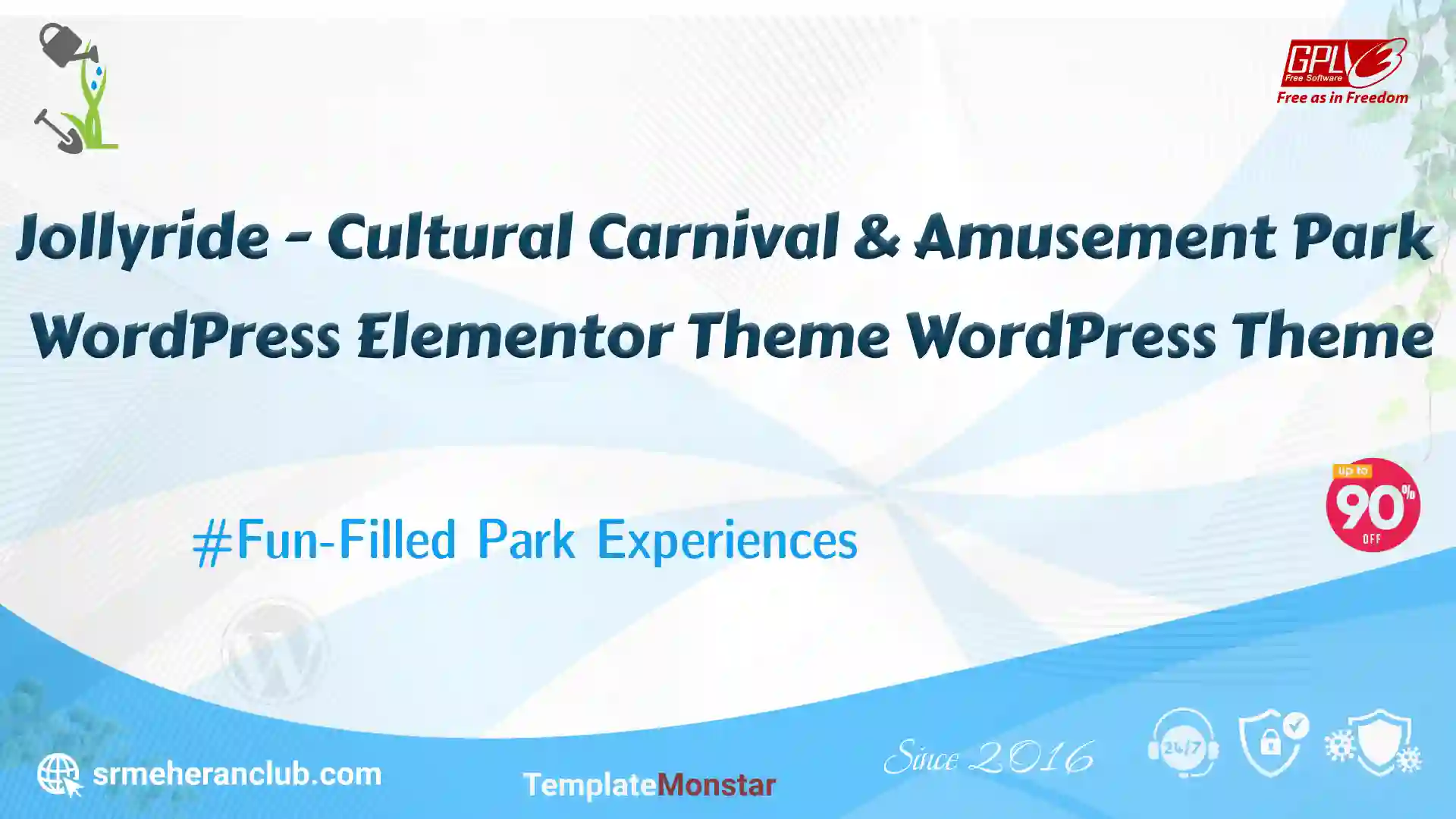 GPLv3 Free Software
Free as in Freedom

Jollyride - Cultural Carnival & Amusement Park WordPress Elementor Theme WordPress Theme

#Fun-Filled Park Experiences

up to 90% OFF

srmeheranclub.com

TemplateMonstar

Since 2016

24/7